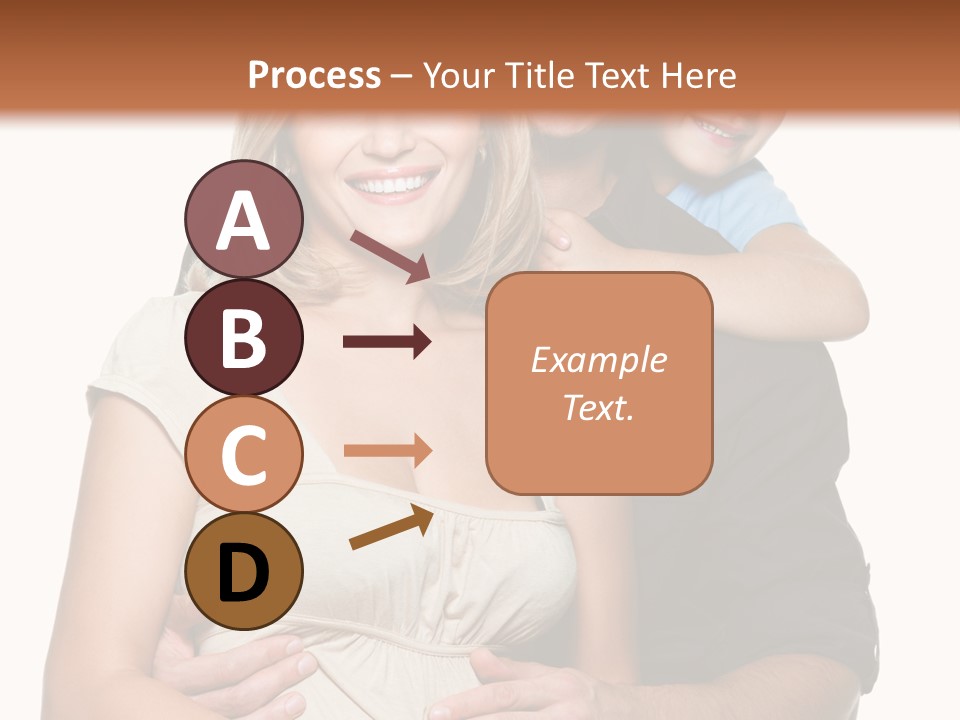 Process – Your Title Text Here

A

B

C

D

Example Text.